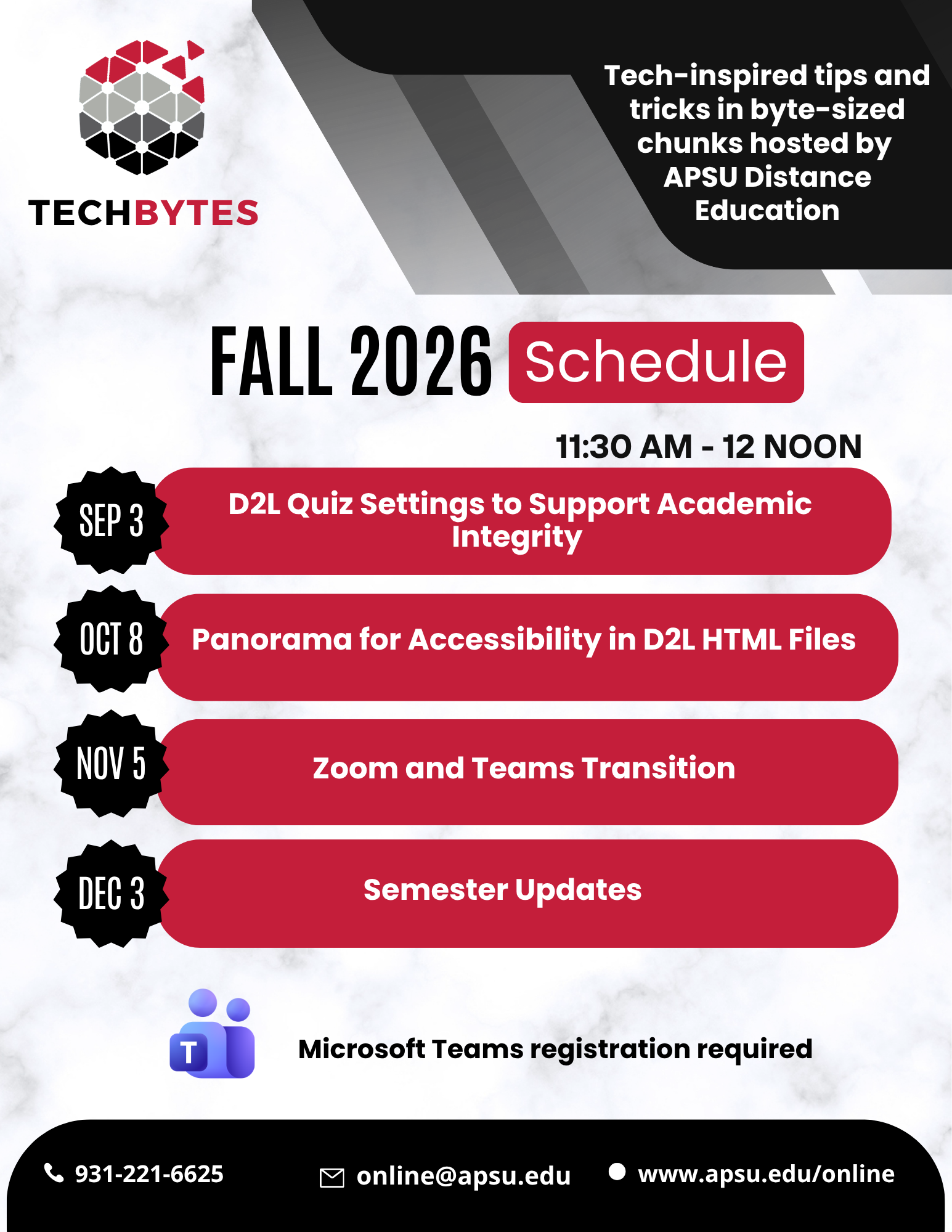 TECHBYTES

Tech-inspired tips and tricks in byte-sized chunks hosted by APSU Distance Education

FALL 2026 Schedule

11:30 AM - 12 NOON

SEP 3
D2L Quiz Settings to Support Academic Integrity

OCT 8
Panorama for Accessibility in D2L HTML Files

NOV 5
Zoom and Teams Transition

DEC 3
Semester Updates

T

Microsoft Teams registration required

931-221-6625

online@apsu.edu

www.apsu.edu/online